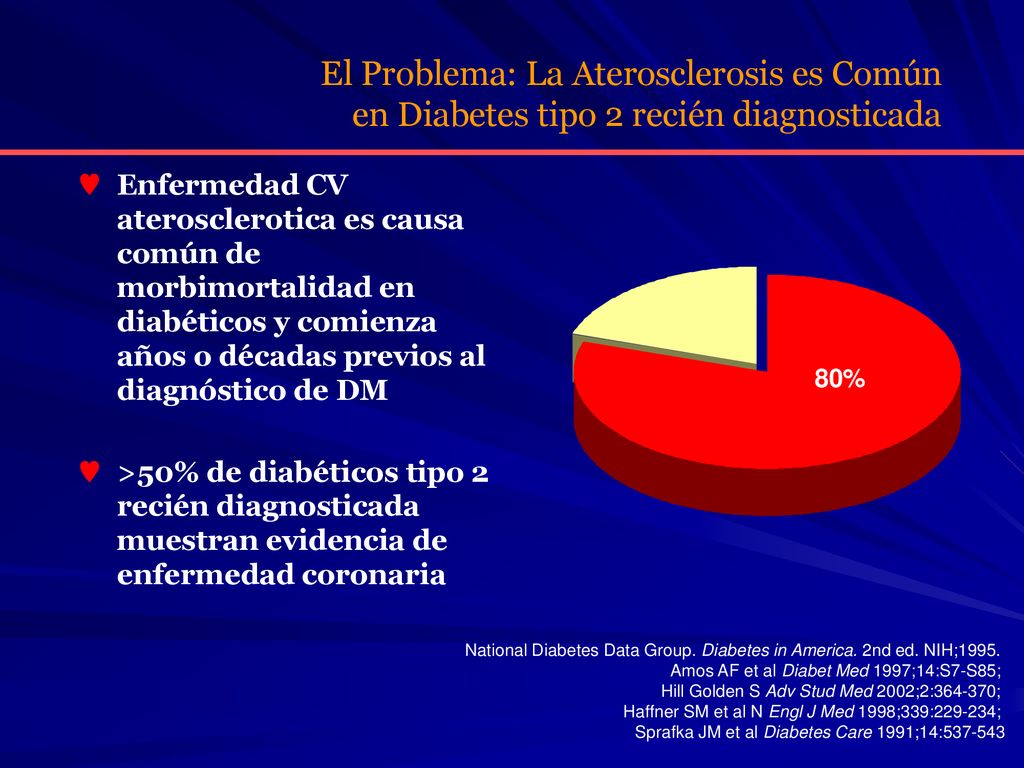 El Problema: La Aterosclerosis es Común en Diabetes tipo 2 recién diagnosticada

♥ Enfermedad CV aterosclerotica es causa común de morbimortalidad en diabéticos y comienza años o décadas previos al diagnóstico de DM

♥ >50% de diabéticos tipo 2 recién diagnosticada muestran evidencia de enfermedad coronaria

80%

National Diabetes Data Group. Diabetes in America. 2nd ed. NIH;1995.
Amos AF et al Diabet Med 1997;14:S7-S85;
Hill Golden S Adv Stud Med 2002;2:364-370;
Haffner SM et al N Engl J Med 1998;339:229-234;
Sprafka JM et al Diabetes Care 1991;14:537-543